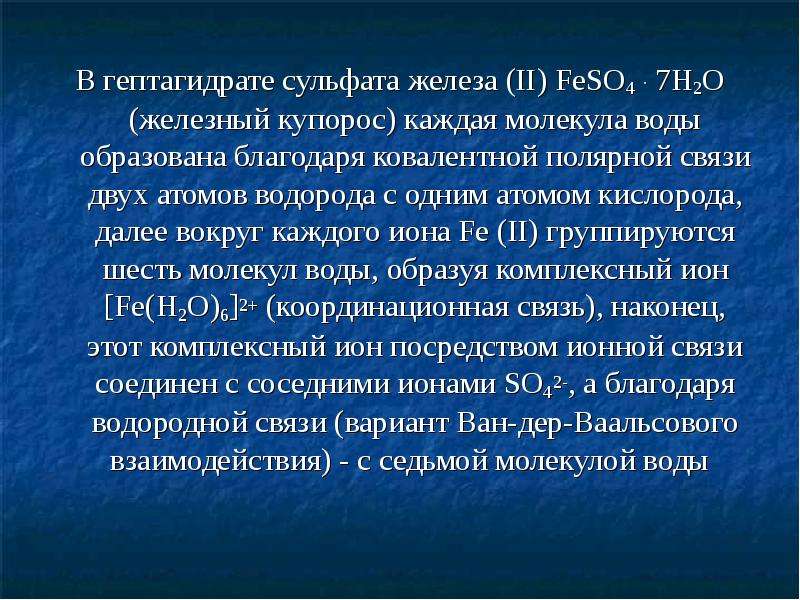 В гептагидрате сульфата железа (II) $FeSO_4 \cdot 7H_2O$ (железный купорос) каждая молекула воды образована благодаря ковалентной полярной связи двух атомов водорода с одним атомом кислорода, далее вокруг каждого иона Fe (II) группируются шесть молекул воды, образуя комплексный ион $[Fe(H_2O)_6]^{2+}$ (координационная связь), наконец, этот комплексный ион посредством ионной связи соединен с соседними ионами $SO_4^{2-}$, а благодаря водородной связи (вариант Ван-дер-Ваальсового взаимодействия) - с седьмой молекулой воды